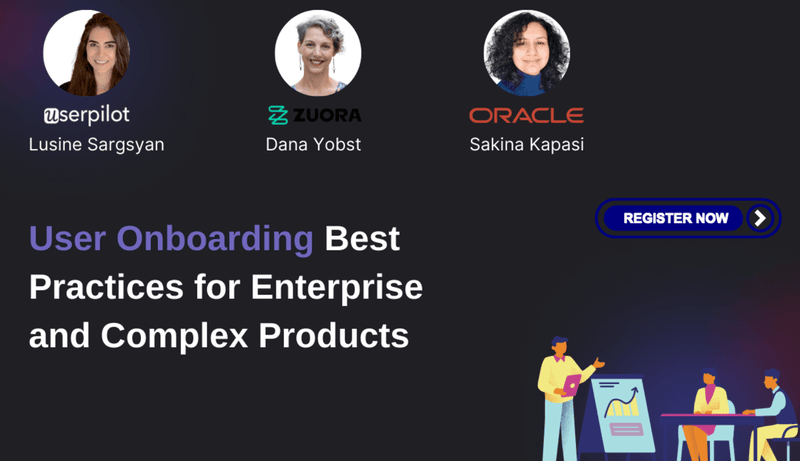 userpilot
Lusine Sargsyan

ZUORA
Dana Yobst

ORACLE
Sakina Kapasi

REGISTER NOW

User Onboarding Best Practices for Enterprise and Complex Products